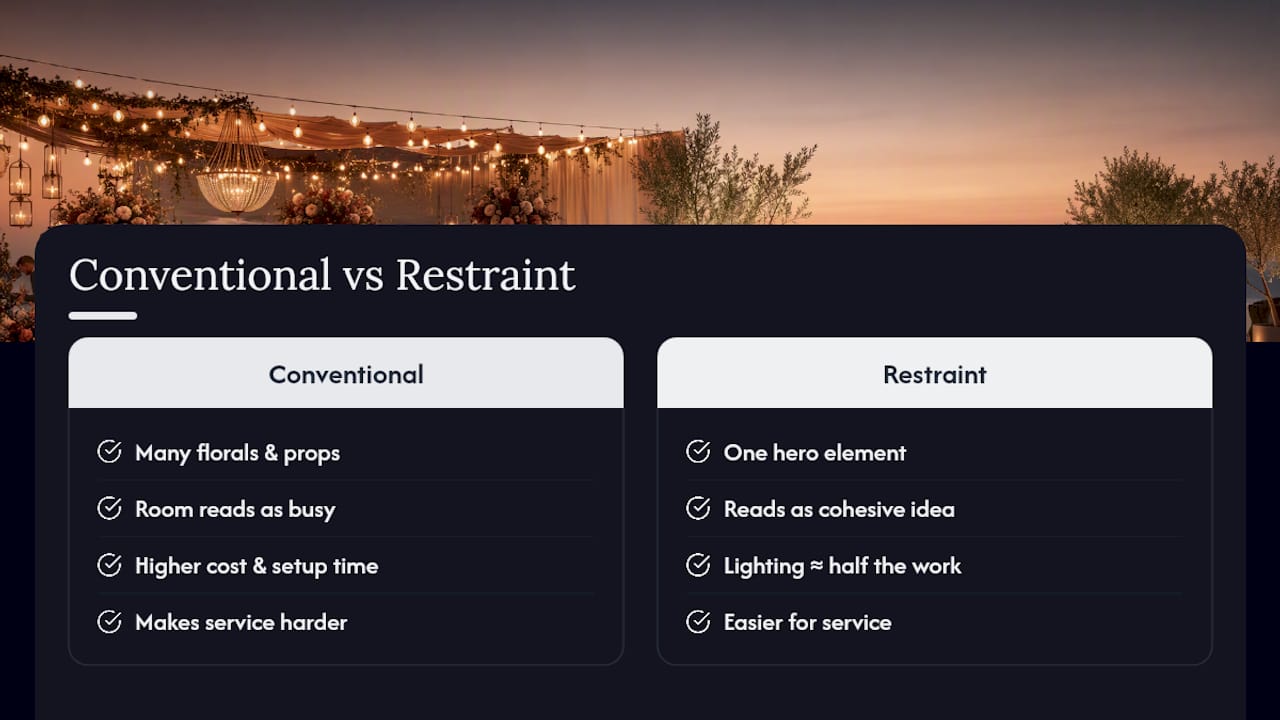 Conventional vs Restraint

Conventional

Many florals & props

Room reads as busy

Higher cost & setup time

Makes service harder

Restraint

One hero element

Reads as cohesive idea

Lighting ≈ half the work

Easier for service